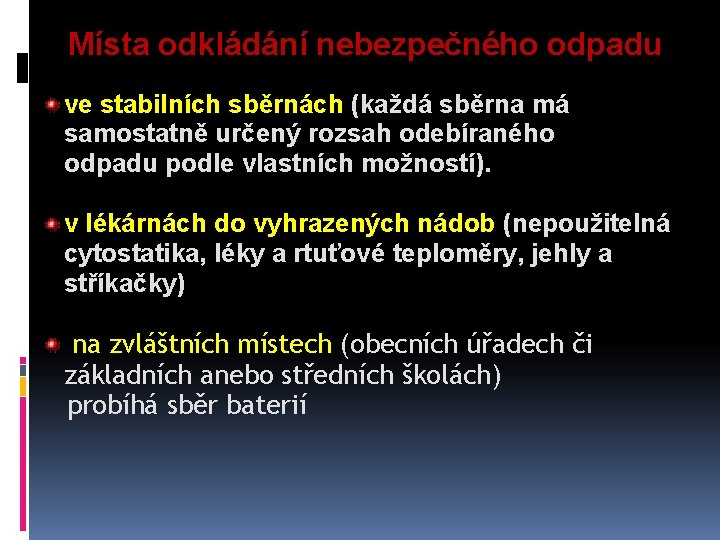 Místa odkládání nebezpečného odpadu

ve stabilních sběrnách (každá sběrna má samostatně určený rozsah odebíraného odpadu podle vlastních možností).

v lékárnách do vyhrazených nádob (nepoužitelná cytostatika, léky a rtuťové teploměry, jehly a stříkačky)

na zvláštních místech (obecních úřadech či základních anebo středních školách) probíhá sběr baterií